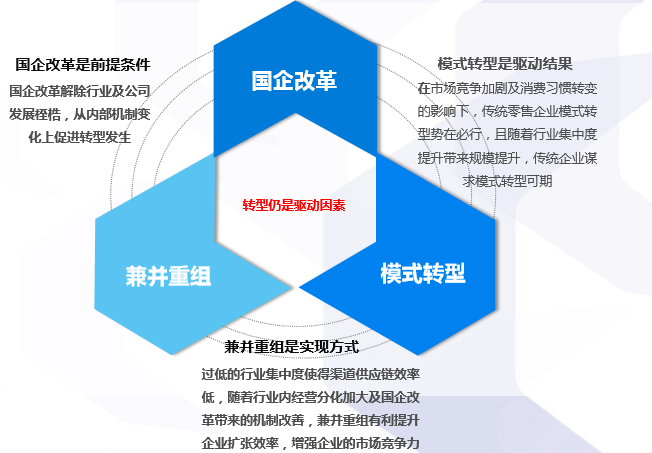 国企改革是前提条件

国企改革解除行业及公司发展桎梏，从内部机制变化上促进转型发生

国企改革

模式转型是驱动结果

在市场竞争加剧及消费习惯转变的影响下，传统零售企业模式转型势在必行，且随着行业集中度提升带来规模提升，传统企业谋求模式转型可期

转型仍是驱动因素

兼并重组

模式转型

兼并重组是实现方式

过低的行业集中度使得渠道供应链效率低，随着行业内经营分化加大及国企改革带来的机制改善，兼并重组有利提升企业扩张效率，增强企业的市场竞争力